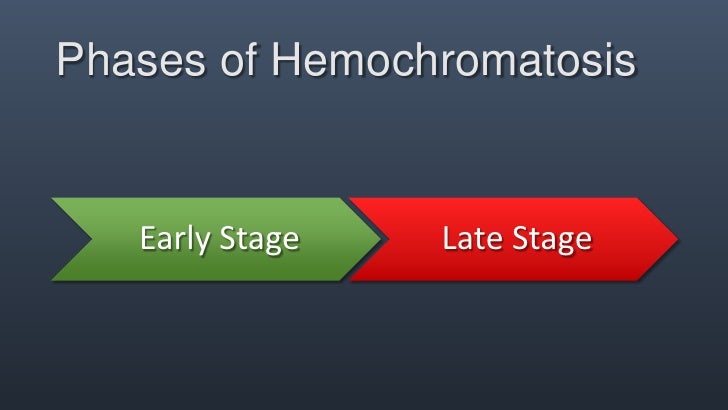 Phases of Hemochromatosis

Early Stage

Late Stage